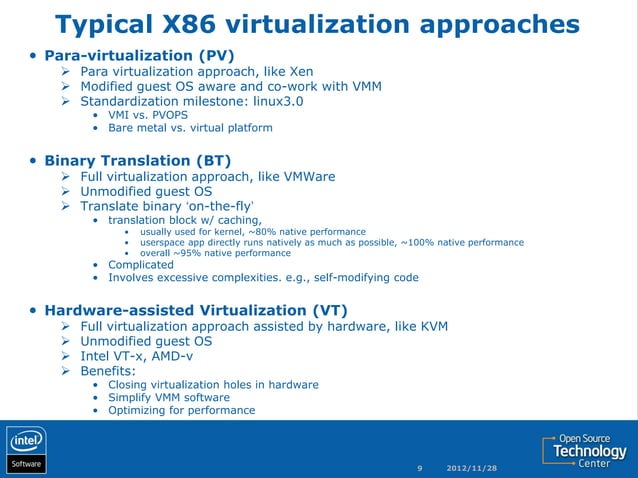 Typical X86 virtualization approaches

• Para-virtualization (PV)
➢ Para virtualization approach, like Xen
➢ Modified guest OS aware and co-work with VMM
➢ Standardization milestone: linux3.0
• VMI vs. PVOPS
• Bare metal vs. virtual platform

• Binary Translation (BT)
➢ Full virtualization approach, like VMWare
➢ Unmodified guest OS
➢ Translate binary 'on-the-fly'
• translation block w/ caching,
• usually used for kernel, ~80% native performance
• userspace app directly runs natively as much as possible, ~100% native performance
• overall ~95% native performance
• Complicated
• Involves excessive complexities. e.g., self-modifying code

• Hardware-assisted Virtualization (VT)
➢ Full virtualization approach assisted by hardware, like KVM
➢ Unmodified guest OS
➢ Intel VT-x, AMD-v
➢ Benefits:
• Closing virtualization holes in hardware
• Simplify VMM software
• Optimizing for performance

intel Software

9 2012/11/28

Open Source Technology Center